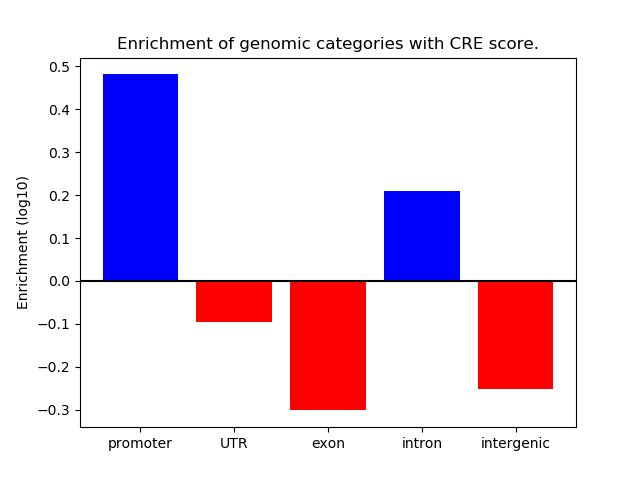 Enrichment of genomic categories with CRE score.

Enrichment (log10)

0.5
0.4
0.3
0.2
0.1
0.0
−0.1
−0.2
−0.3

promoter
UTR
exon
intron
intergenic